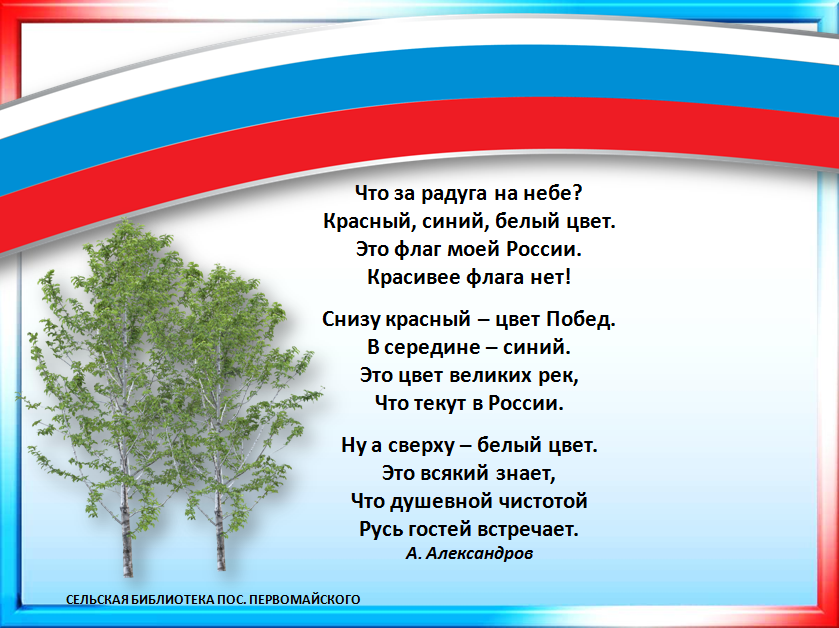 Что за радуга на небе?
Красный, синий, белый цвет.
Это флаг моей России.
Красивее флага нет!

Снизу красный – цвет Побед.
В середине – синий.
Это цвет великих рек,
Что текут в России.

Ну а сверху – белый цвет.
Это всякий знает,
Что душевной чистотой
Русь гостей встречает.
А. Александров

СЕЛЬСКАЯ БИБЛИОТЕКА ПОС. ПЕРВОМАЙСКОГО